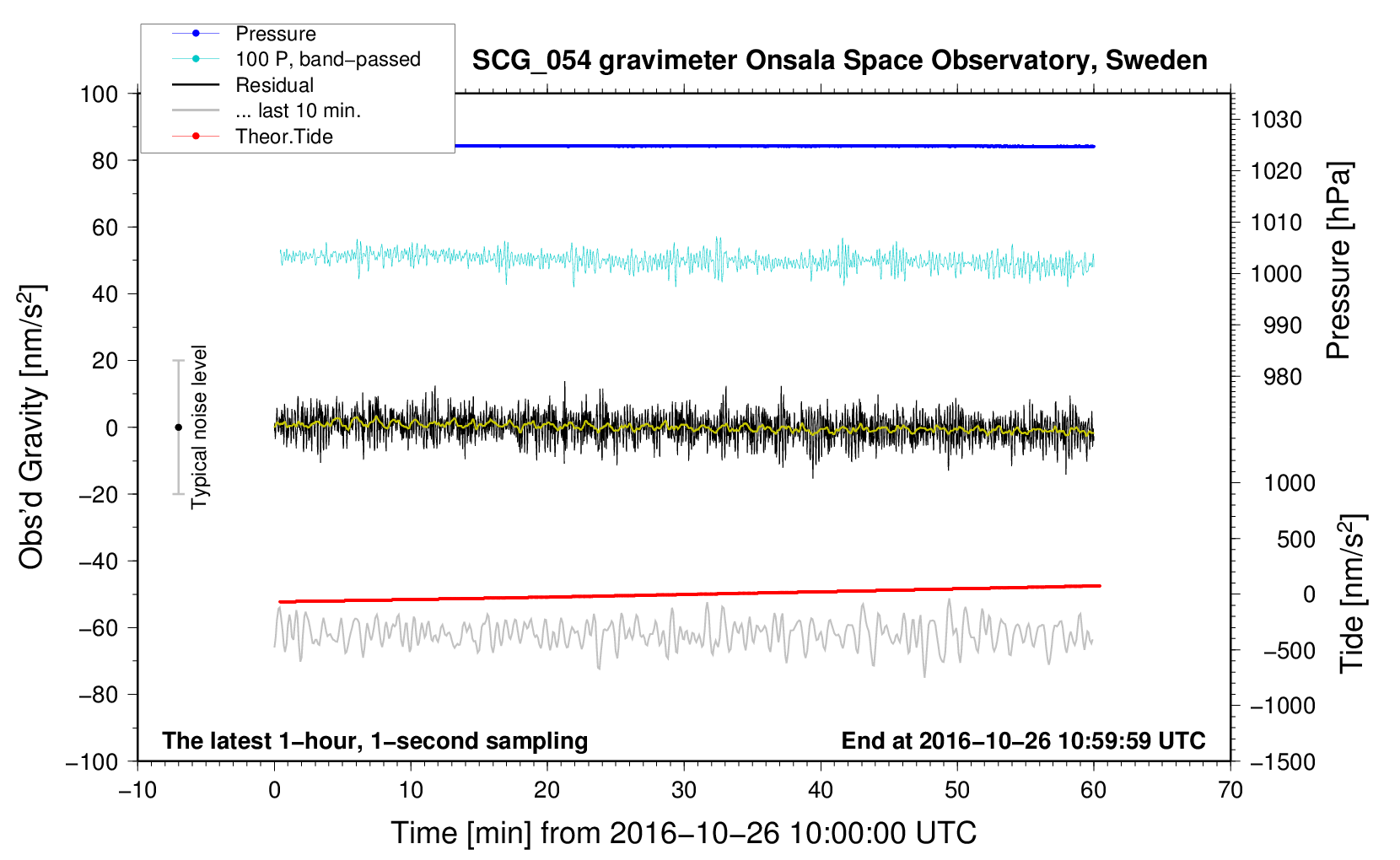 Pressure
100 P, band−passed
Residual
... last 10 min.
Theor.Tide

SCG_054 gravimeter Onsala Space Observatory, Sweden

100
80
60
40
20
0
−20
−40
−60
−80
−100

Obs'd Gravity [nm/s$^2$]

Typical noise level

1030
1020
1010
1000
990
980

Pressure [hPa]

1000
500
0
−500
−1000
−1500

Tide [nm/s$^2$]

The latest 1−hour, 1−second sampling

End at 2016−10−26 10:59:59 UTC

−10
0
10
20
30
40
50
60
70

Time [min] from 2016−10−26 10:00:00 UTC